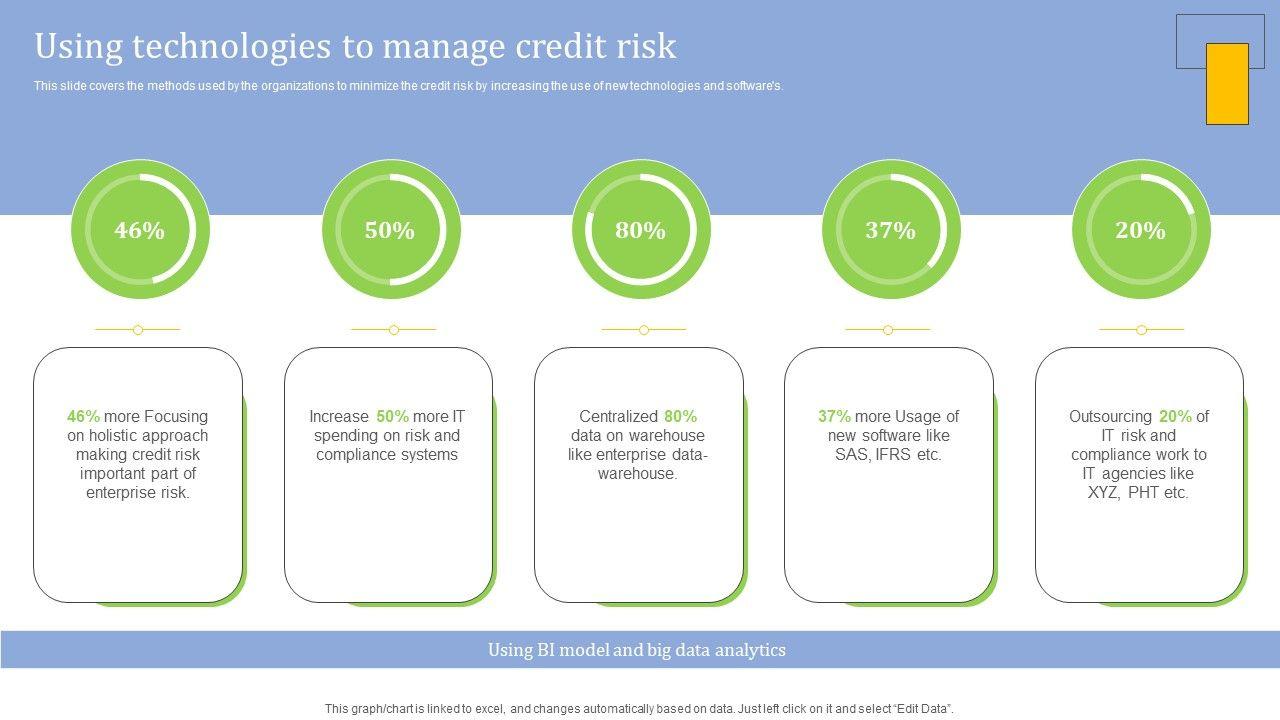 Using technologies to manage credit risk

This slide covers the methods used by the organizations to minimize the credit risk by increasing the use of new technologies and software's.

46%

50%

80%

37%

20%

46% more Focusing on holistic approach making credit risk important part of enterprise risk.

Increase 50% more IT spending on risk and compliance systems

Centralized 80% data on warehouse like enterprise data-warehouse.

37% more Usage of new software like SAS, IFRS etc.

Outsourcing 20% of IT risk and compliance work to IT agencies like XYZ, PHT etc.

Using BI model and big data analytics

This graph/chart is linked to excel, and changes automatically based on data. Just left click on it and select "Edit Data".